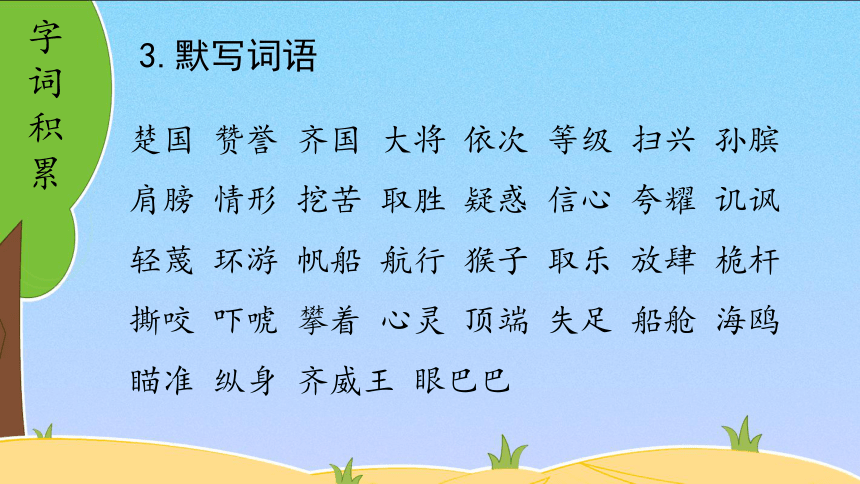 字词积累

3. 默写词语

楚国 赞誉 齐国 大将 依次 等级 扫兴 孙膑
肩膀 情形 挖苦 取胜 疑惑 信心 夸耀 讥讽
轻蔑 环游 帆船 航行 猴子 取乐 放肆 桅杆
撕咬 吓唬 攀着 心灵 顶端 失足 船舱 海鸥
瞄准 纵身 齐威王 眼巴巴